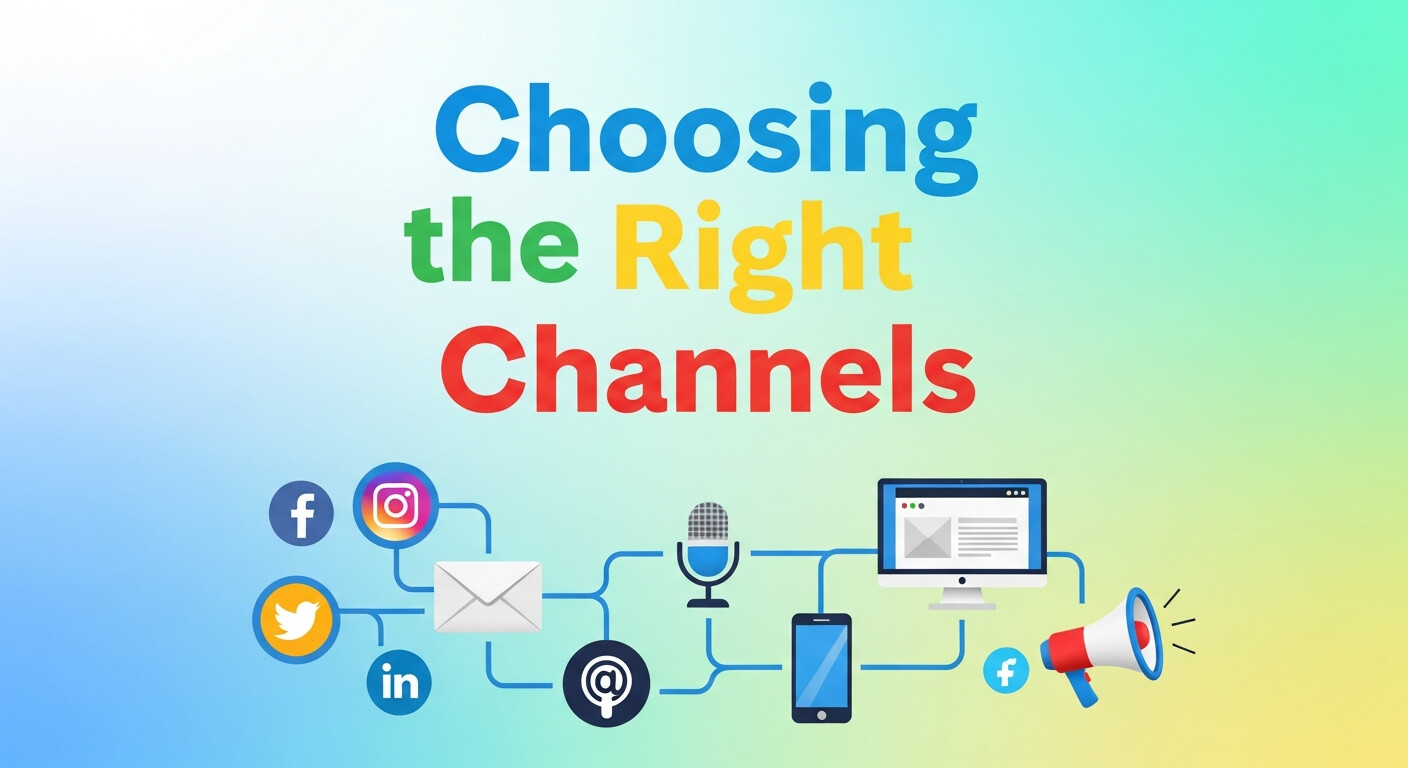 Choosing the Right Channels

f

in

@

f